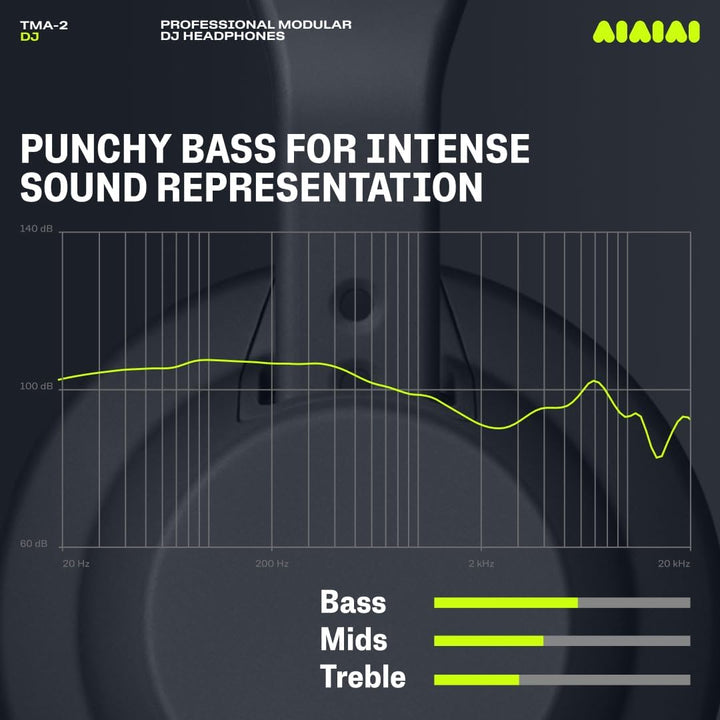 TMA-2
DJ

PROFESSIONAL MODULAR
DJ HEADPHONES

AIAIAI

PUNCHY BASS FOR INTENSE SOUND REPRESENTATION

140 dB
100 dB
60 dB
20 Hz
200 Hz
2 kHz
20 kHz

Bass
Mids
Treble